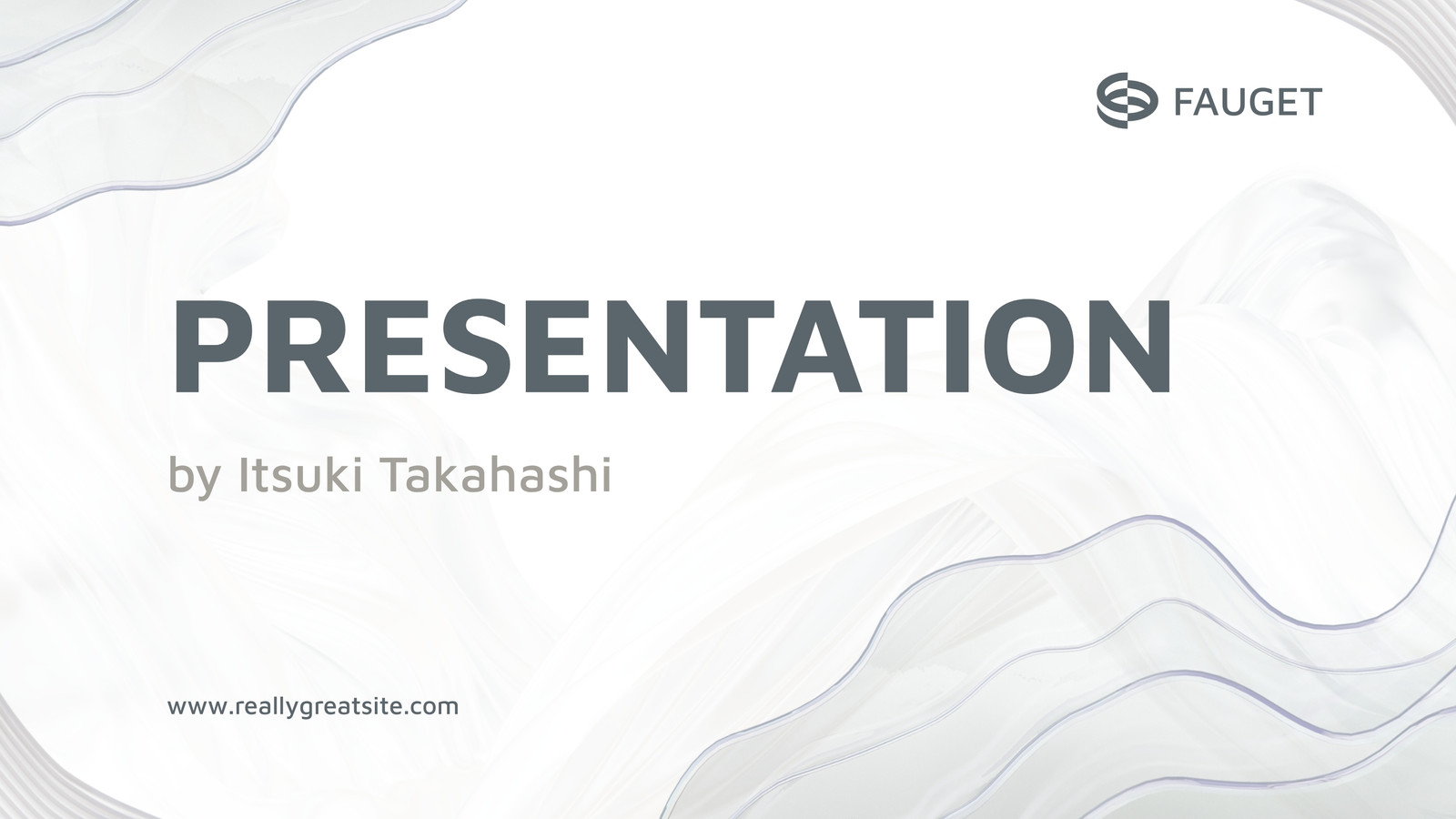 FAUGET

PRESENTATION

by Itsuki Takahashi

www.reallygreatsite.com